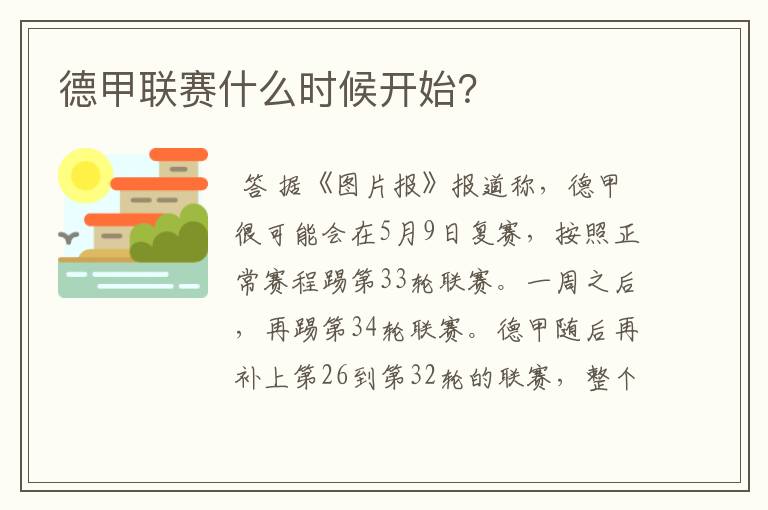 德甲联赛什么时候开始?

答 据《图片报》报道称，德甲很可能会在5月9日复赛，按照正常赛程踢第33轮联赛。一周之后，再踢第34轮联赛。德甲随后再补上第26到第32轮的联赛，整个